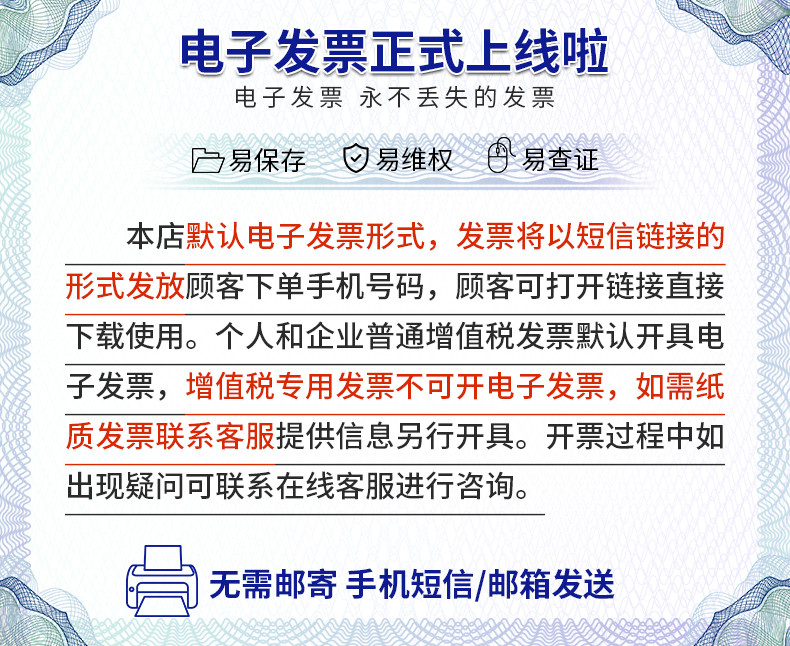 电子发票正式上线啦
电子发票 永不丢失的发票

易保存 易维权 易查证

本店默认电子发票形式，发票将以短信链接的形式发放顾客下单手机号码，顾客可打开链接直接下载使用。个人和企业普通增值税发票默认开具电子发票，增值税专用发票不可开电子发票，如需纸质发票联系客服提供信息另行开具。开票过程中如出现疑问可联系在线客服进行咨询。

无需邮寄 手机短信/邮箱发送